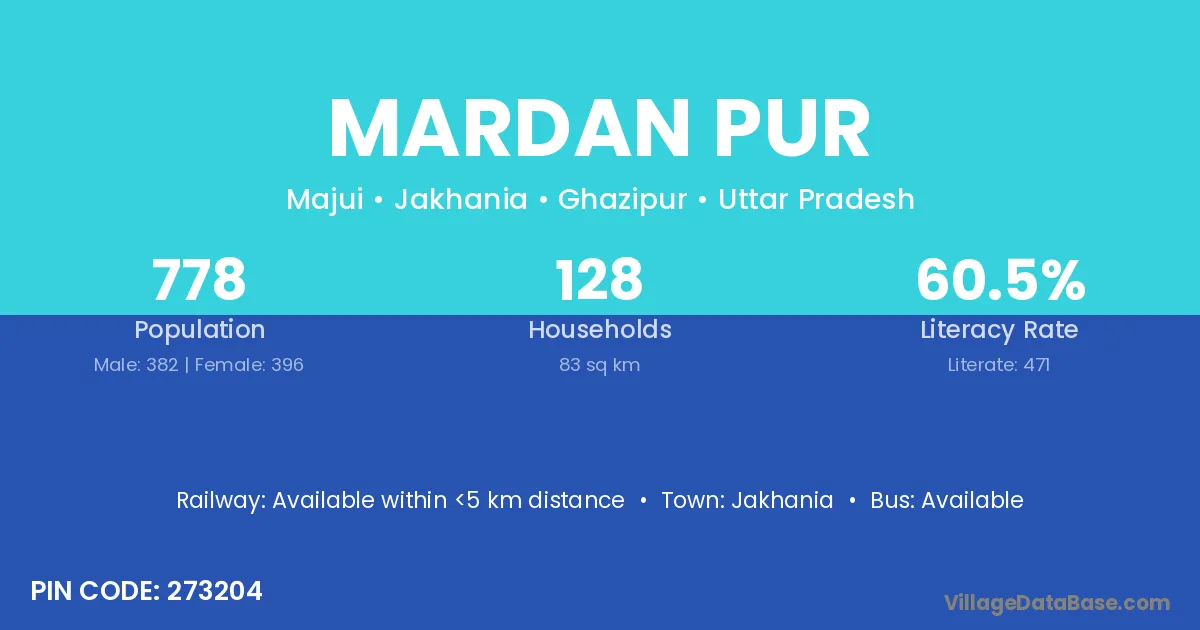 MARDAN PUR

Majui • Jakhania • Ghazipur • Uttar Pradesh

778
Population
Male: 382 | Female: 396

128
Households
83 sq km

60.5%
Literacy Rate
Literate: 471

Railway: Available within <5 km distance • Town: Jakhania • Bus: Available

PIN CODE: 273204

VillageDataBase.com